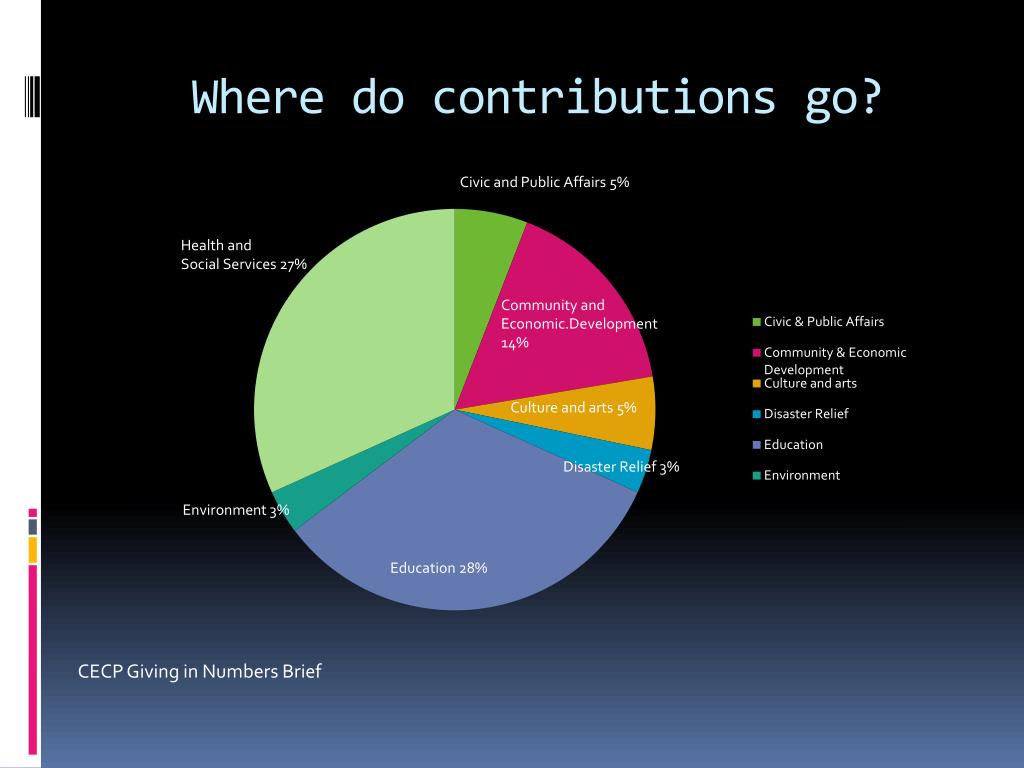 Where do contributions go?

Civic and Public Affairs 5%

Health and Social Services 27%

Community and Economic.Development 14%

Culture and arts 5%

Disaster Relief 3%

Environment 3%

Education 28%

Civic & Public Affairs
Community & Economic Development
Culture and arts
Disaster Relief
Education
Environment

CECP Giving in Numbers Brief